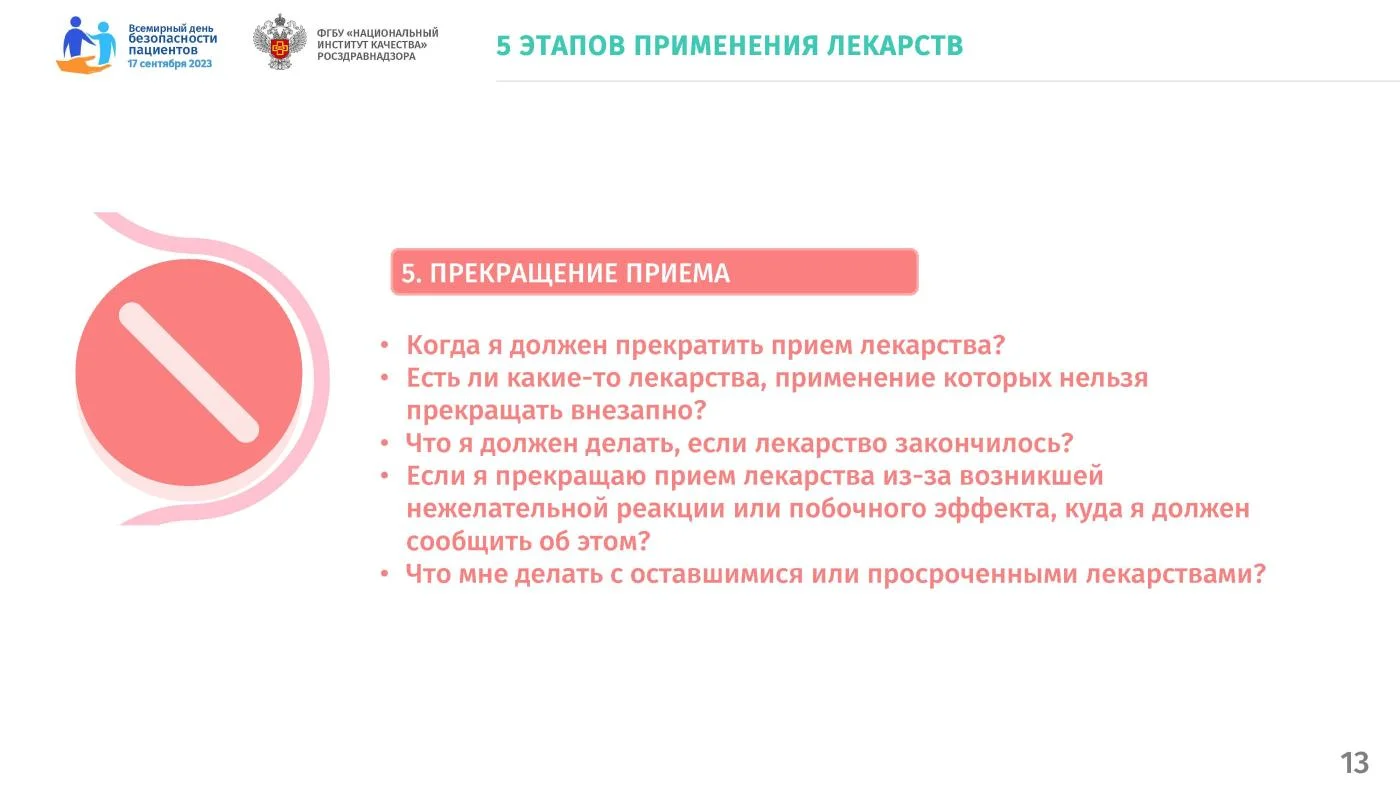 Всемирный день безопасности пациентов
17 сентября 2023

ФГБУ «НАЦИОНАЛЬНЫЙ ИНСТИТУТ КАЧЕСТВА» РОСЗДРАВНАДЗОРА

5 ЭТАПОВ ПРИМЕНЕНИЯ ЛЕКАРСТВ

5. ПРЕКРАЩЕНИЕ ПРИЕМА

• Когда я должен прекратить прием лекарства?
• Есть ли какие-то лекарства, применение которых нельзя прекращать внезапно?
• Что я должен делать, если лекарство закончилось?
• Если я прекращаю прием лекарства из-за возникшей нежелательной реакции или побочного эффекта, куда я должен сообщить об этом?
• Что мне делать с оставшимися или просроченными лекарствами?

13